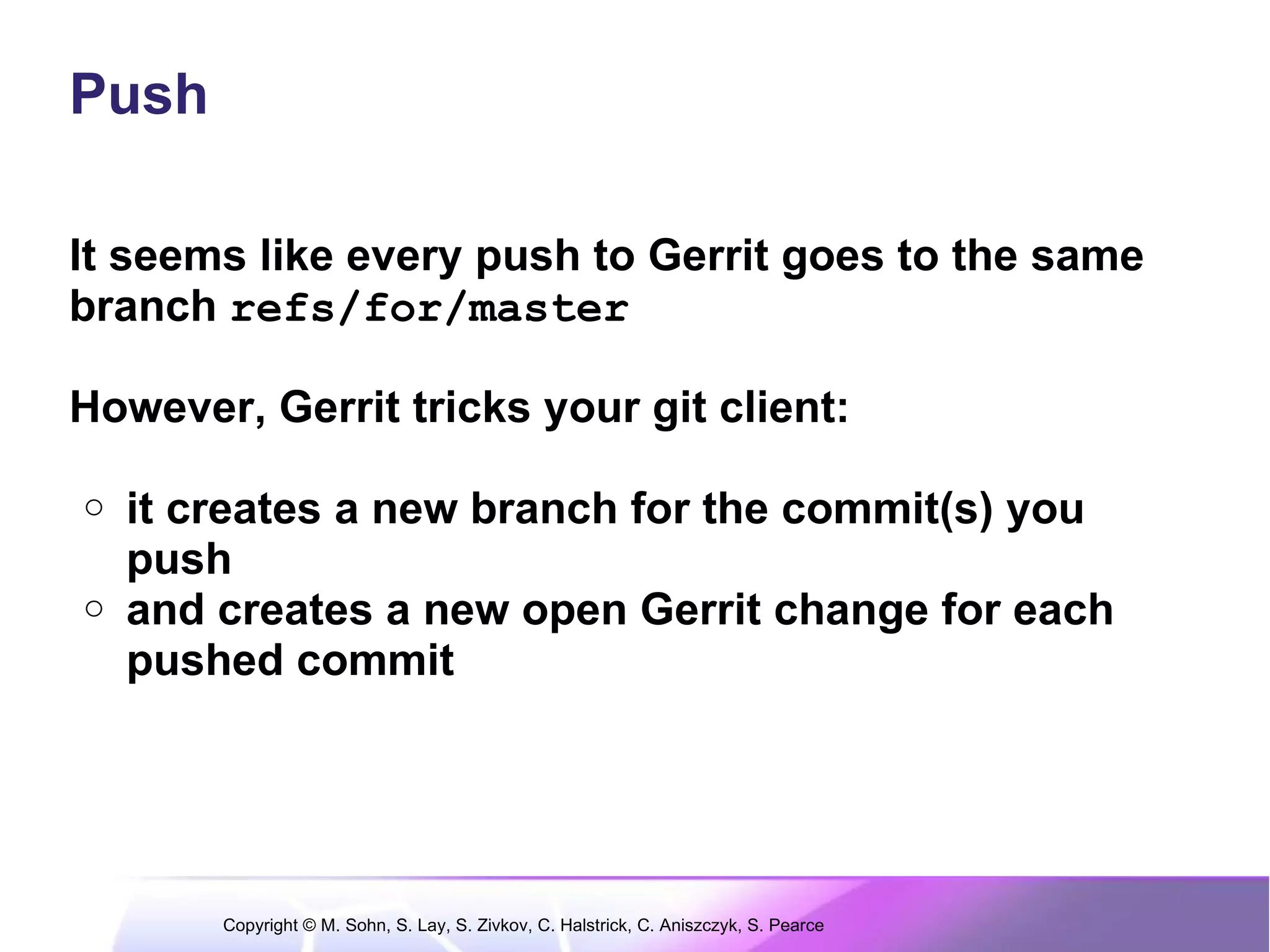 Push

It seems like every push to Gerrit goes to the same branch refs/for/master

However, Gerrit tricks your git client:

○ it creates a new branch for the commit(s) you push
○ and creates a new open Gerrit change for each pushed commit

Copyright © M. Sohn, S. Lay, S. Zivkov, C. Halstrick, C. Aniszczyk, S. Pearce